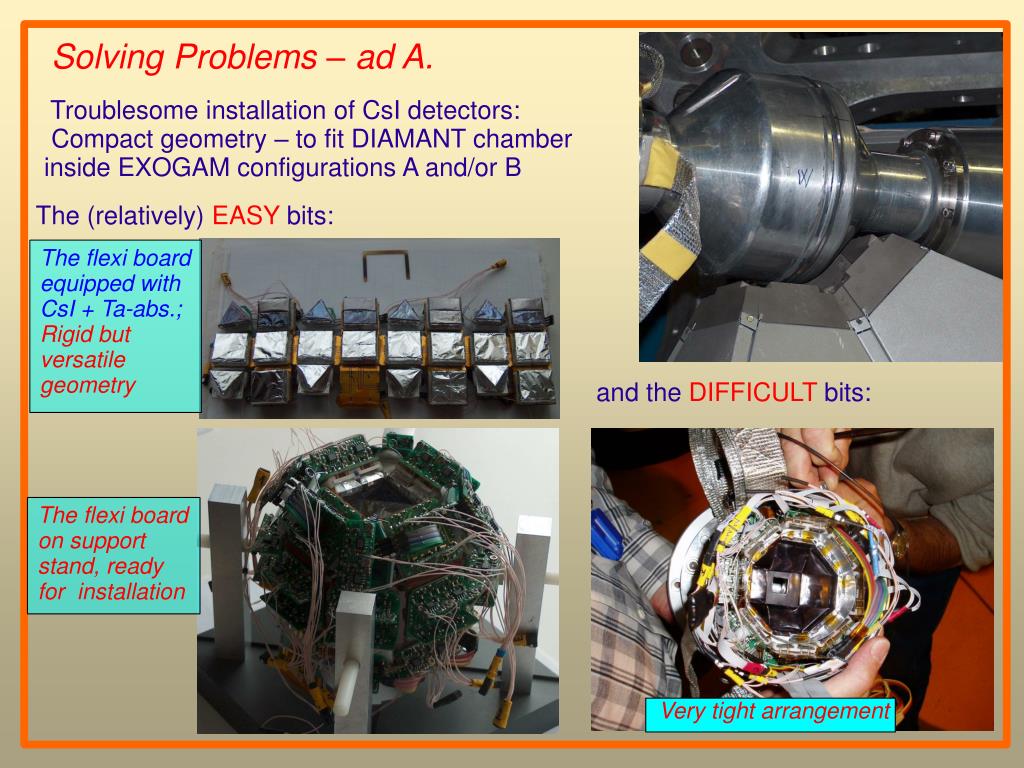 Solving Problems – ad A.

Troublesome installation of CsI detectors: Compact geometry – to fit DIAMANT chamber inside EXOGAM configurations A and/or B

The (relatively) EASY bits:

The flexi board equipped with CsI + Ta-abs.; Rigid but versatile geometry

and the DIFFICULT bits:

The flexi board on support stand, ready for installation

Very tight arrangement